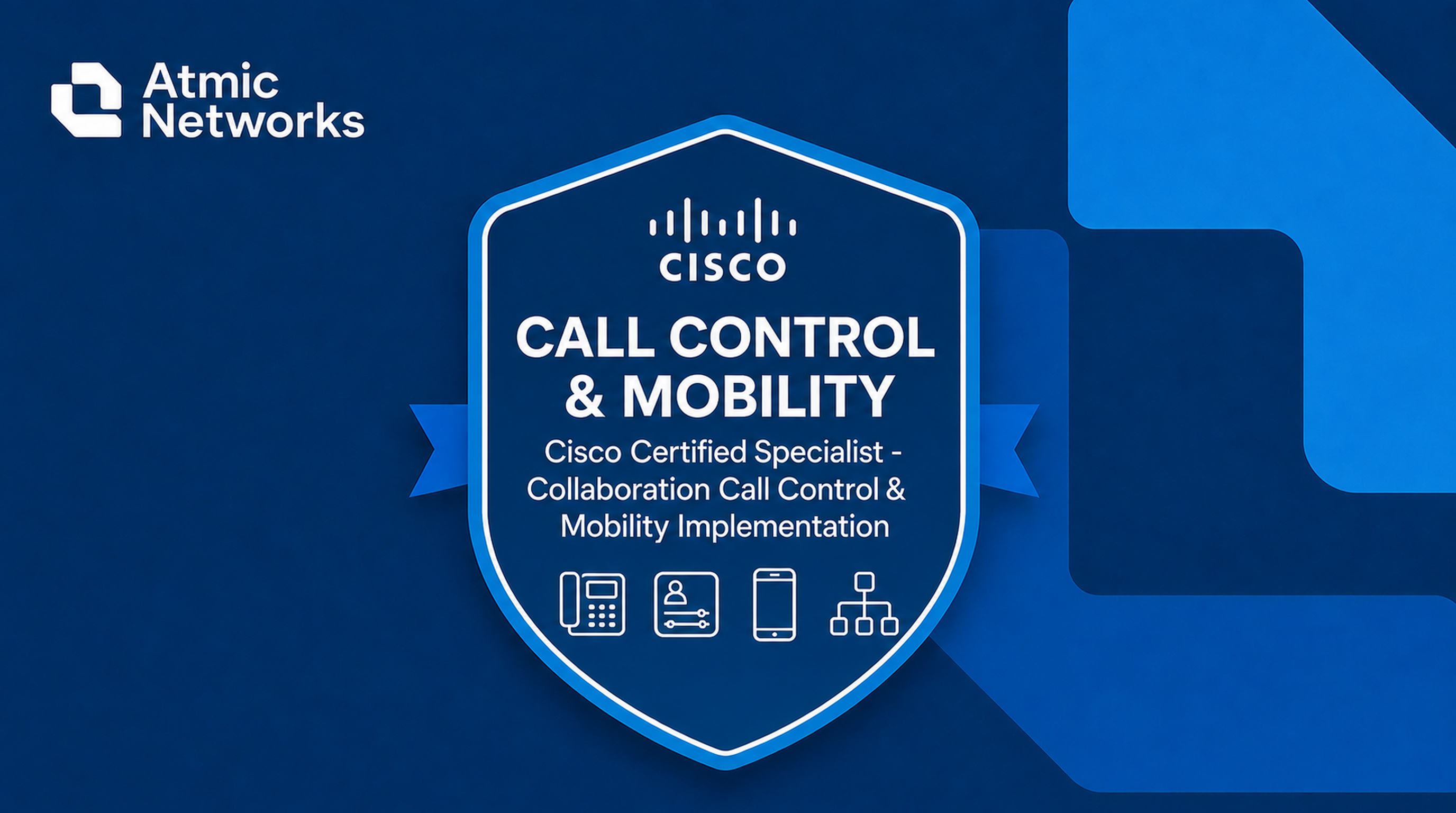 Atmic Networks

CISCO

CALL CONTROL & MOBILITY

Cisco Certified Specialist - Collaboration Call Control & Mobility Implementation